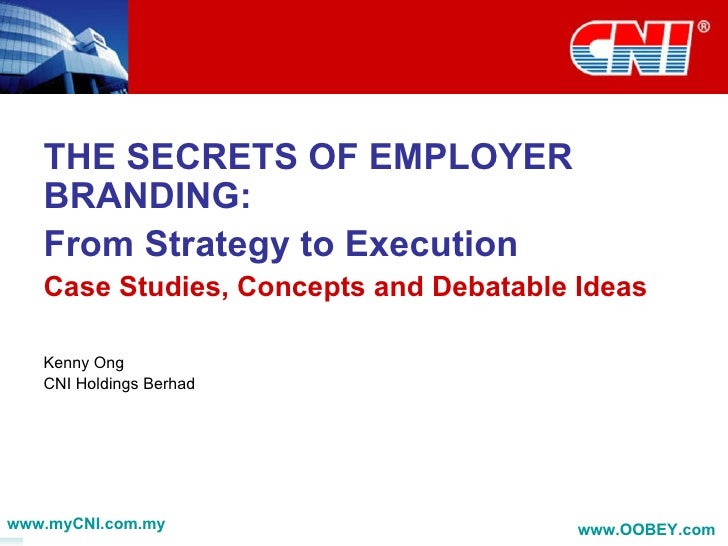 CNI®

THE SECRETS OF EMPLOYER BRANDING:

From Strategy to Execution

Case Studies, Concepts and Debatable Ideas

Kenny Ong
CNI Holdings Berhad

www.myCNI.com.my

www.OOBEY.com